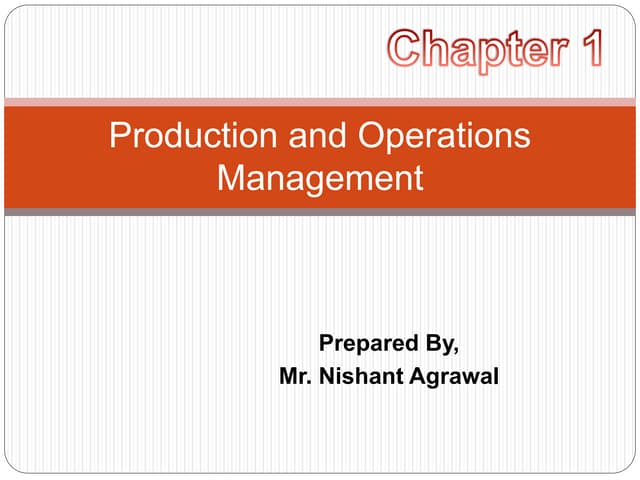 Chapter 1

Production and Operations Management

Prepared By,
Mr. Nishant Agrawal